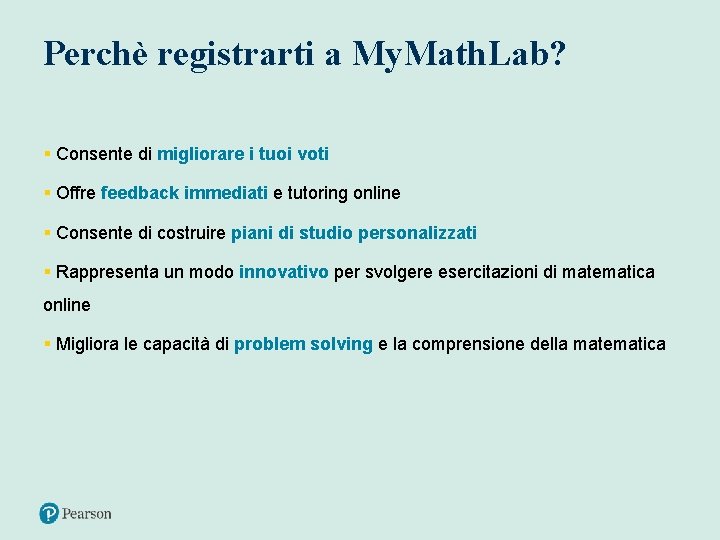 Perchè registrarti a MyMathLab?

▪ Consente di migliorare i tuoi voti

▪ Offre feedback immediati e tutoring online

▪ Consente di costruire piani di studio personalizzati

▪ Rappresenta un modo innovativo per svolgere esercitazioni di matematica online

▪ Migliora le capacità di problem solving e la comprensione della matematica

Pearson